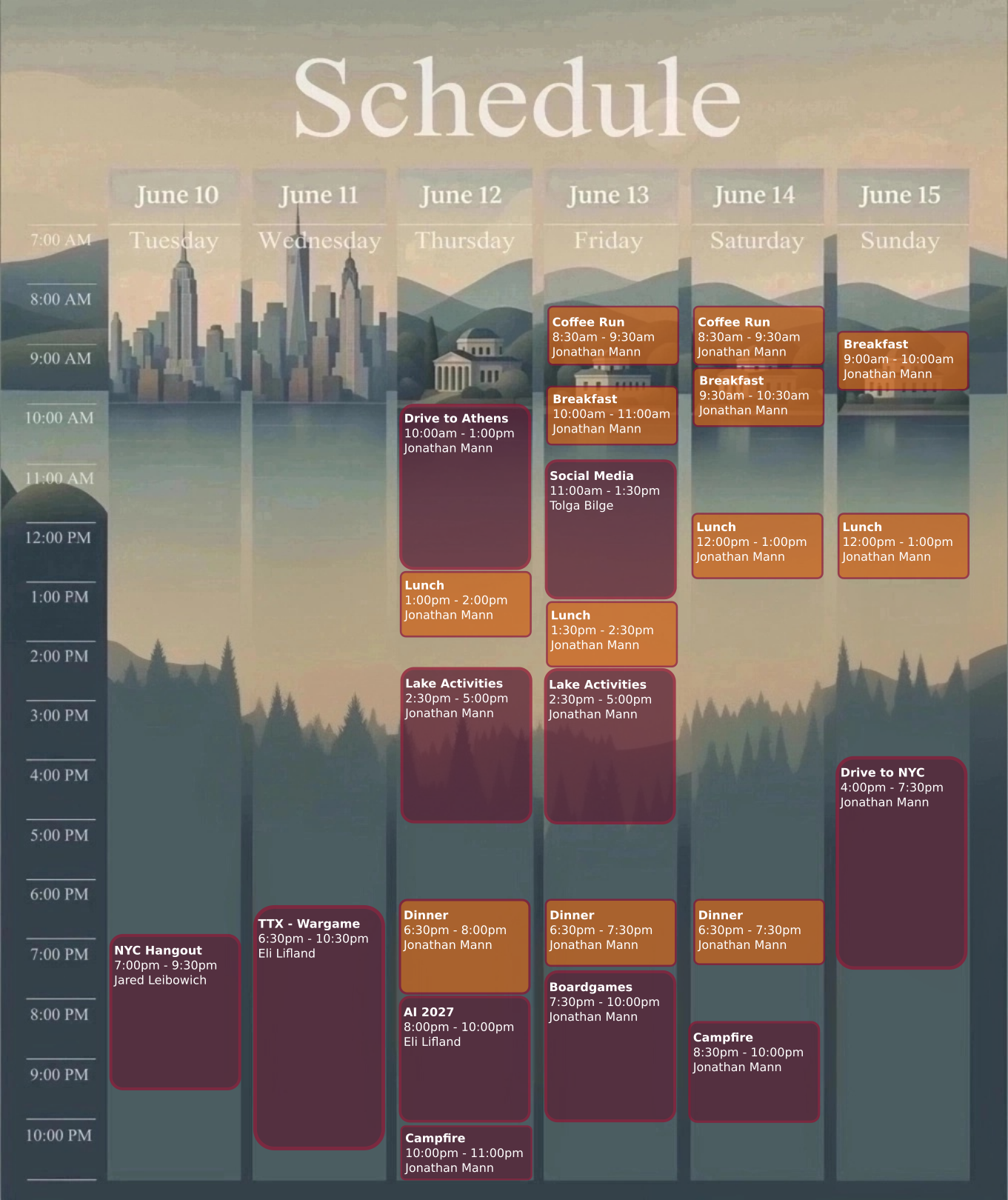 Schedule

7:00 AM
8:00 AM
9:00 AM
10:00 AM
11:00 AM
12:00 PM
1:00 PM
2:00 PM
3:00 PM
4:00 PM
5:00 PM
6:00 PM
7:00 PM
8:00 PM
9:00 PM
10:00 PM

June 10
Tuesday

NYC Hangout
7:00pm - 9:30pm
Jared Leibowich

June 11
Wednesday

TTX - Wargame
6:30pm - 10:30pm
Eli Lifland

June 12
Thursday

Drive to Athens
10:00am - 1:00pm
Jonathan Mann

Lunch
1:00pm - 2:00pm
Jonathan Mann

Lake Activities
2:30pm - 5:00pm
Jonathan Mann

Dinner
6:30pm - 8:00pm
Jonathan Mann

AI 2027
8:00pm - 10:00pm
Eli Lifland

Campfire
10:00pm - 11:00pm
Jonathan Mann

June 13
Friday

Coffee Run
8:30am - 9:30am
Jonathan Mann

Breakfast
10:00am - 11:00am
Jonathan Mann

Social Media
11:00am - 1:30pm
Tolga Bilge

Lunch
1:30pm - 2:30pm
Jonathan Mann

Lake Activities
2:30pm - 5:00pm
Jonathan Mann

Dinner
6:30pm - 7:30pm
Jonathan Mann

Boardgames
7:30pm - 10:00pm
Jonathan Mann

June 14
Saturday

Coffee Run
8:30am - 9:30am
Jonathan Mann

Breakfast
9:30am - 10:30am
Jonathan Mann

Lunch
12:00pm - 1:00pm
Jonathan Mann

Dinner
6:30pm - 7:30pm
Jonathan Mann

Campfire
8:30pm - 10:00pm
Jonathan Mann

June 15
Sunday

Breakfast
9:00am - 10:00am
Jonathan Mann

Lunch
12:00pm - 1:00pm
Jonathan Mann

Drive to NYC
4:00pm - 7:30pm
Jonathan Mann